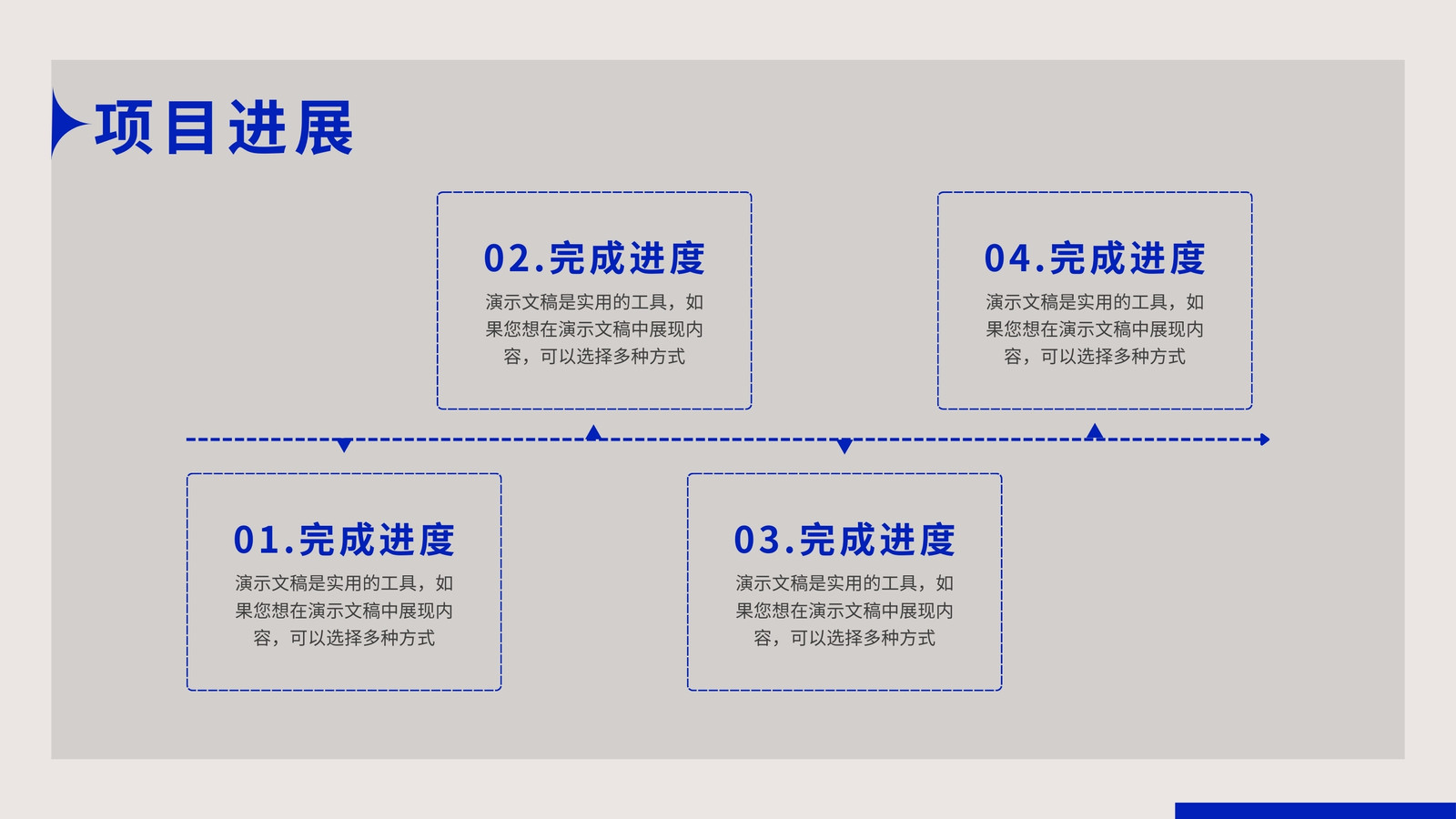 项目进展

02.完成进度
演示文稿是实用的工具，如果您想在演示文稿中展现内容，可以选择多种方式

04.完成进度
演示文稿是实用的工具，如果您想在演示文稿中展现内容，可以选择多种方式

01.完成进度
演示文稿是实用的工具，如果您想在演示文稿中展现内容，可以选择多种方式

03.完成进度
演示文稿是实用的工具，如果您想在演示文稿中展现内容，可以选择多种方式